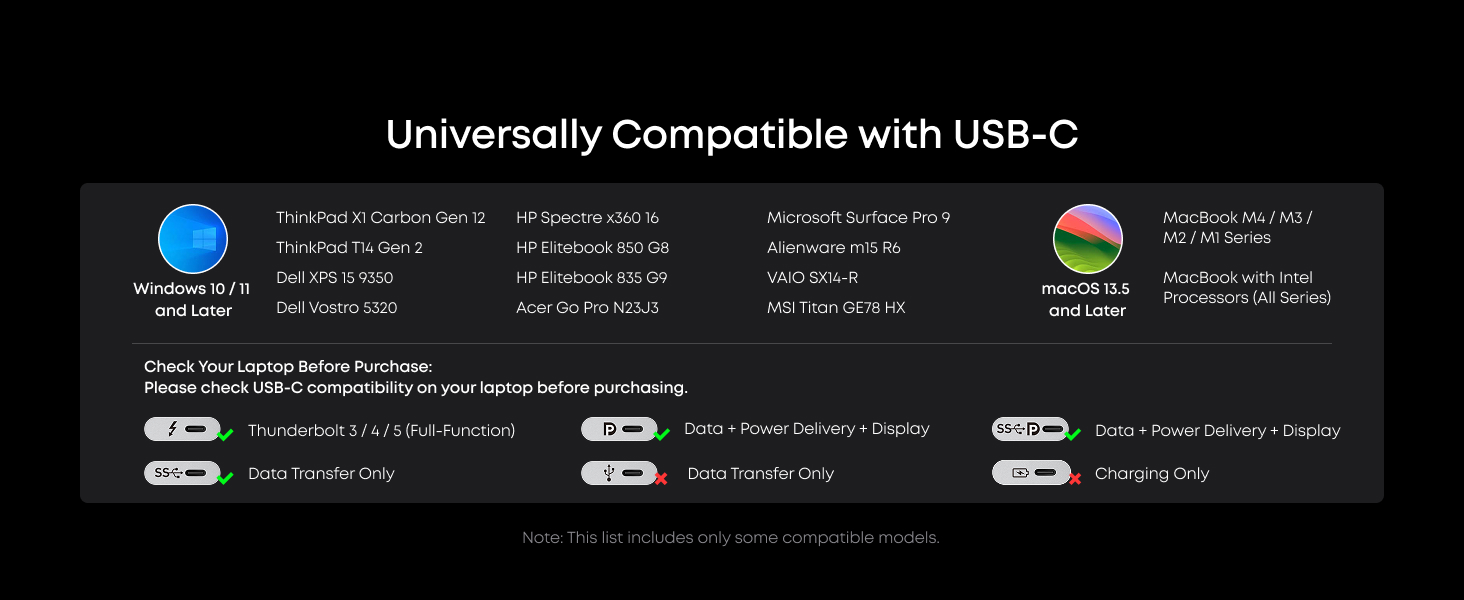 Universally Compatible with USB-C

Windows 10 / 11 and Later

ThinkPad X1 Carbon Gen 12
ThinkPad T14 Gen 2
Dell XPS 15 9350
Dell Vostro 5320

HP Spectre x360 16
HP Elitebook 850 G8
HP Elitebook 835 G9
Acer Go Pro N23J3

Microsoft Surface Pro 9
Alienware m15 R6
VAIO SX14-R
MSI Titan GE78 HX

macOS 13.5 and Later

MacBook M4 / M3 / M2 / M1 Series

MacBook with Intel Processors (All Series)

Check Your Laptop Before Purchase:
Please check USB-C compatibility on your laptop before purchasing.

Thunderbolt 3 / 4 / 5 (Full-Function)

Data + Power Delivery + Display

SS Data + Power Delivery + Display

SS Data Transfer Only

Data Transfer Only

Charging Only

Note: This list includes only some compatible models.